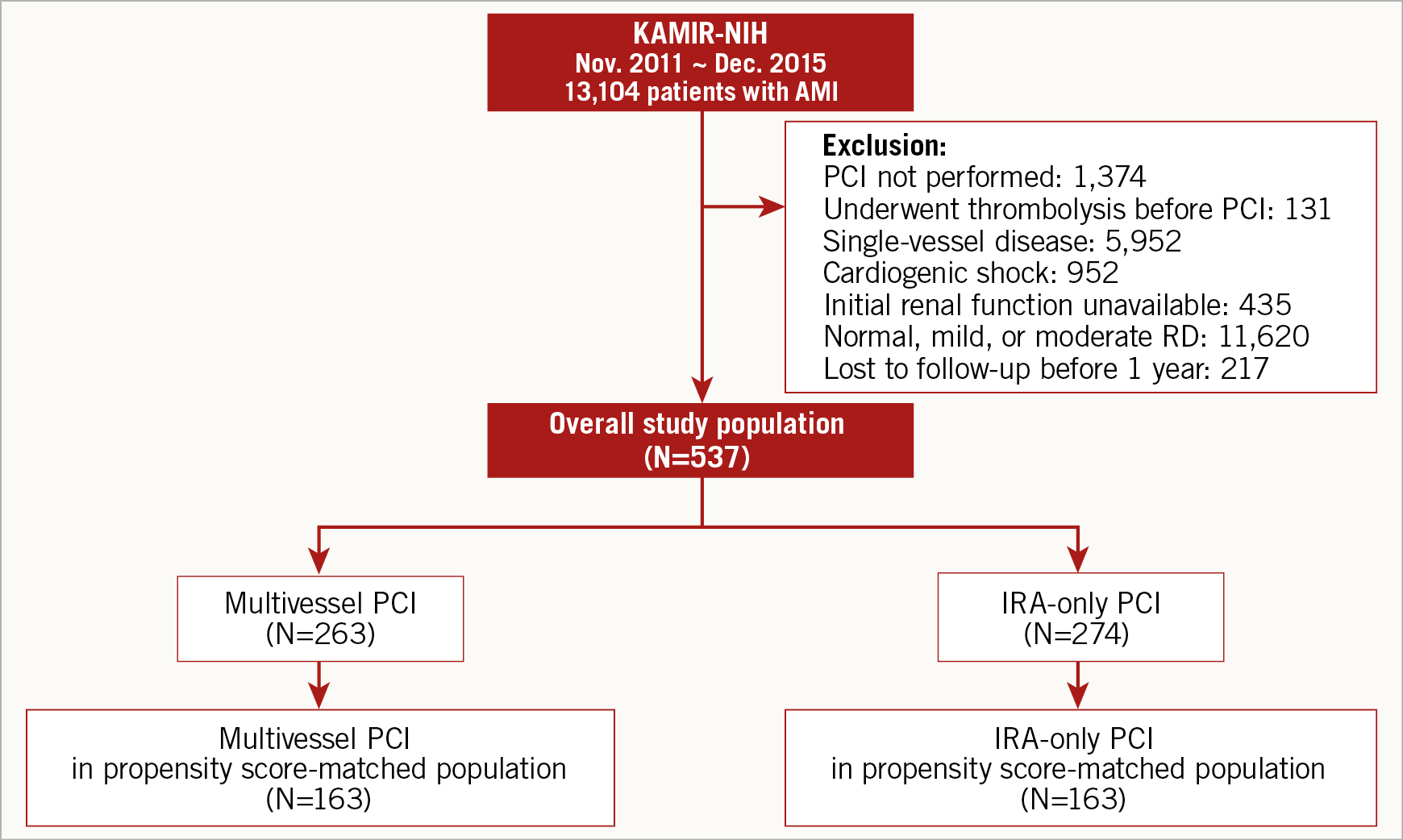 KAMIR-NIH
Nov. 2011 ~ Dec. 2015
13,104 patients with AMI

Exclusion:
PCI not performed: 1,374
Underwent thrombolysis before PCI: 131
Single-vessel disease: 5,952
Cardiogenic shock: 952
Initial renal function unavailable: 435
Normal, mild, or moderate RD: 11,620
Lost to follow-up before 1 year: 217

Overall study population
(N=537)

Multivessel PCI
(N=263)

IRA-only PCI
(N=274)

Multivessel PCI
in propensity score-matched population
(N=163)

IRA-only PCI
in propensity score-matched population
(N=163)